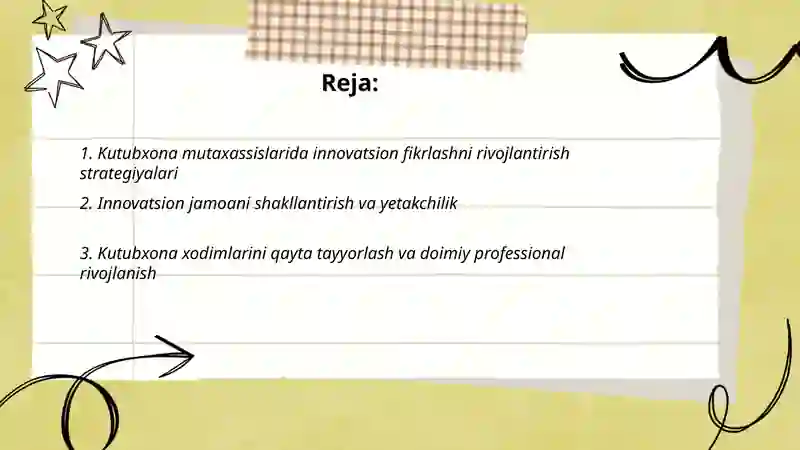 Reja:

1. Kutubxona mutaxassislarida innovatsion fikrlashni rivojlantirish strategiyalari

2. Innovatsion jamoani shakllantirish va yetakchilik

3. Kutubxona xodimlarini qayta tayyorlash va doimiy professional rivojlanish